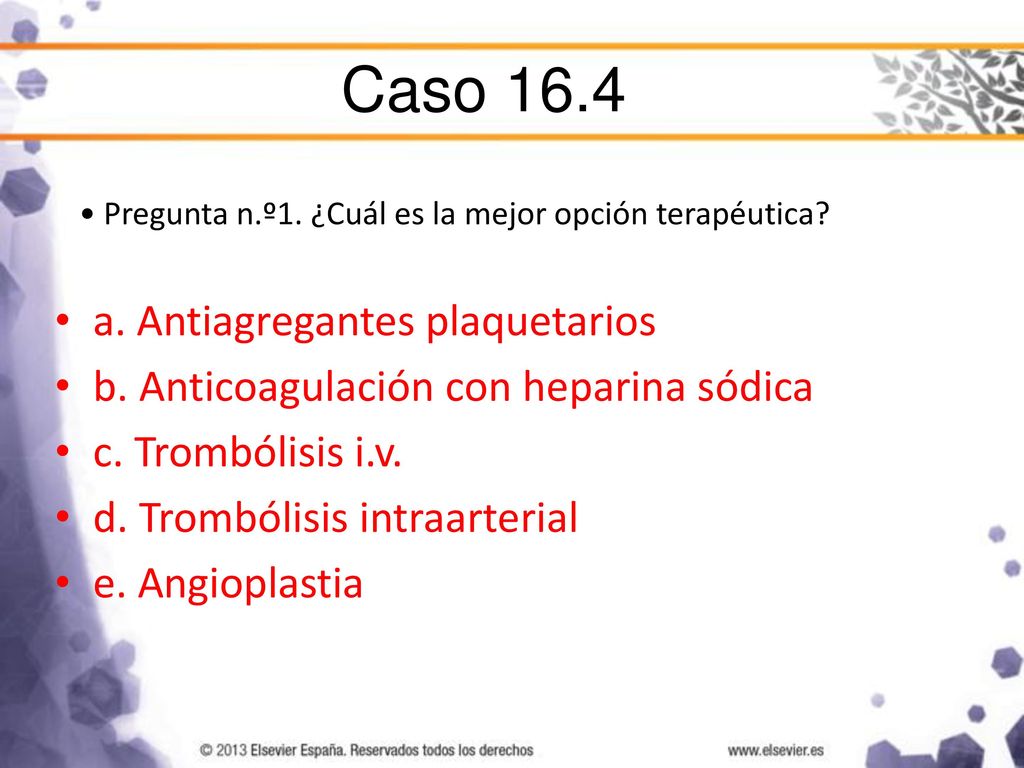 Caso 16.4

• Pregunta n.º1. ¿Cuál es la mejor opción terapéutica?

• a. Antiagregantes plaquetarios
• b. Anticoagulación con heparina sódica
• c. Trombólisis i.v.
• d. Trombólisis intraarterial
• e. Angioplastia

© 2013 Elsevier España. Reservados todos los derechos

www.elsevier.es